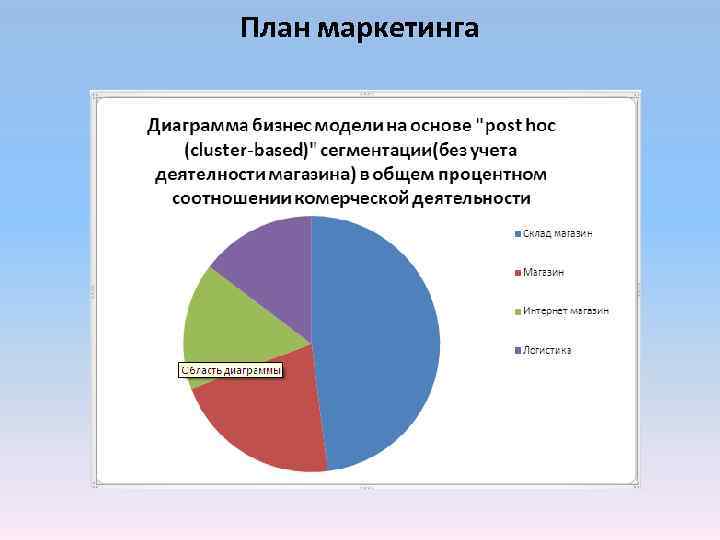 План маркетинга

Диаграмма бизнес модели на основе "post hoc (cluster-based)" сегментации(без учета деятелности магазина) в общем процентном соотношении комерческой деятельности

Склад магазин

Магазин

Интернет магазин

Логистика

Область диаграммы